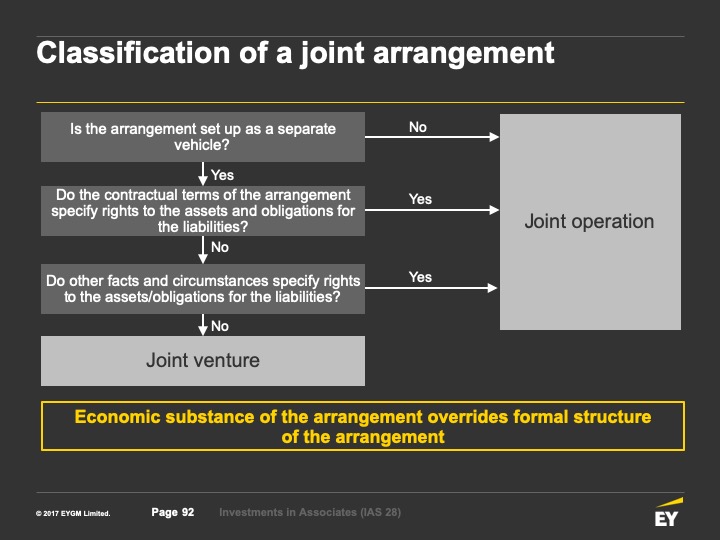 Classification of a joint arrangement

Is the arrangement set up as a separate vehicle?

No

Yes

Do the contractual terms of the arrangement specify rights to the assets and obligations for the liabilities?

Yes

No

Do other facts and circumstances specify rights to the assets/obligations for the liabilities?

Yes

No

Joint venture

Joint operation

Economic substance of the arrangement overrides formal structure of the arrangement

© 2017 EYGM Limited.

Page 92

Investments in Associates (IAS 28)

EY